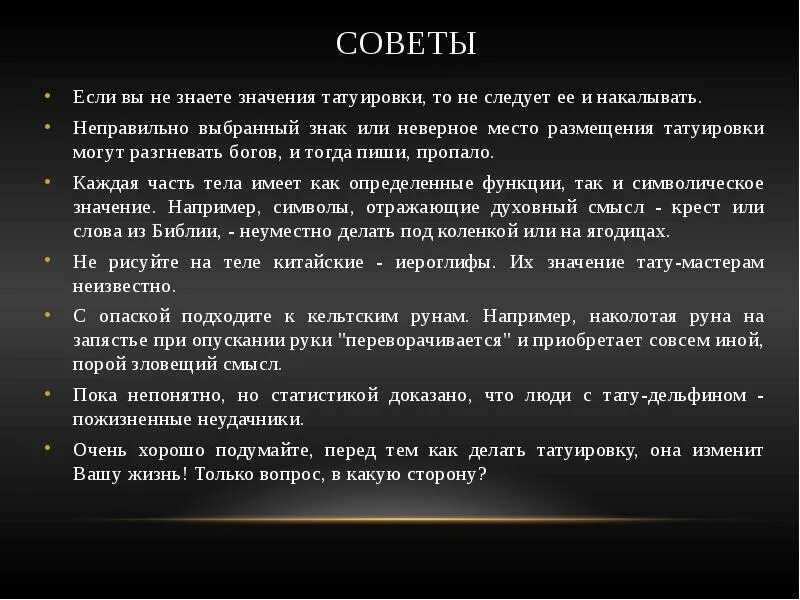 СОВЕТЫ

• Если вы не знаете значения татуировки, то не следует ее и накалывать.

• Неправильно выбранный знак или неверное место размещения татуировки могут разгневать богов, и тогда пиши, пропало.

• Каждая часть тела имеет как определенные функции, так и символическое значение. Например, символы, отражающие духовный смысл - крест или слова из Библии, - неуместно делать под коленкой или на ягодицах.

• Не рисуйте на теле китайские - иероглифы. Их значение тату-мастерам неизвестно.

• С опаской подходите к кельтским рунам. Например, наколотая руна на запястье при опускании руки "переворачивается" и приобретает совсем иной, порой зловещий смысл.

• Пока непонятно, но статистикой доказано, что люди с тату-дельфином - пожизненные неудачники.

• Очень хорошо подумайте, перед тем как делать татуировку, она изменит Вашу жизнь! Только вопрос, в какую сторону?